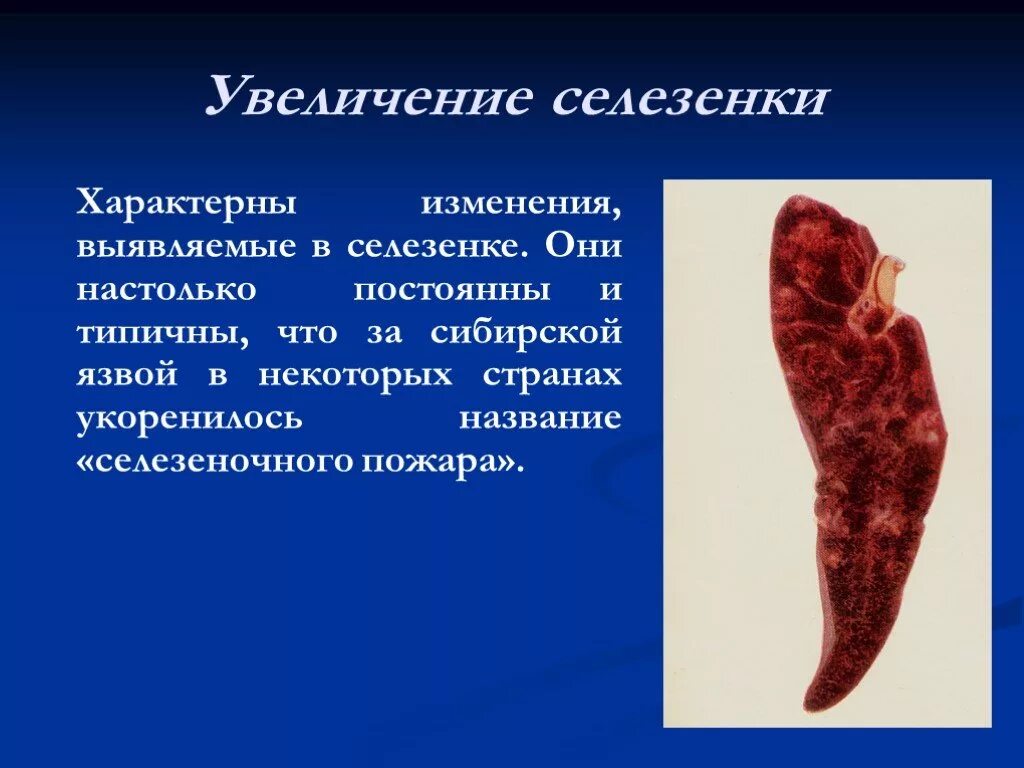 Увеличение селезенки

Характерны изменения, выявляемые в селезенке. Они настолько постоянны и типичны, что за сибирской язвой в некоторых странах укоренилось название «селезеночного пожара».